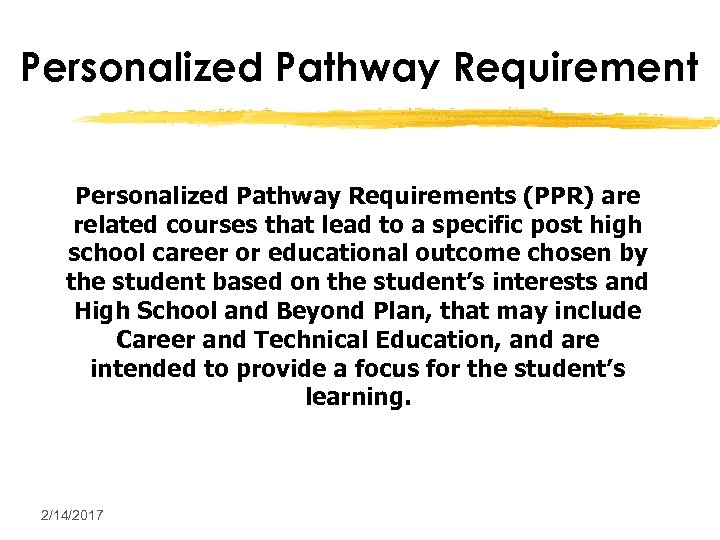 Personalized Pathway Requirement

Personalized Pathway Requirements (PPR) are related courses that lead to a specific post high school career or educational outcome chosen by the student based on the student's interests and High School and Beyond Plan, that may include Career and Technical Education, and are intended to provide a focus for the student's learning.

2/14/2017